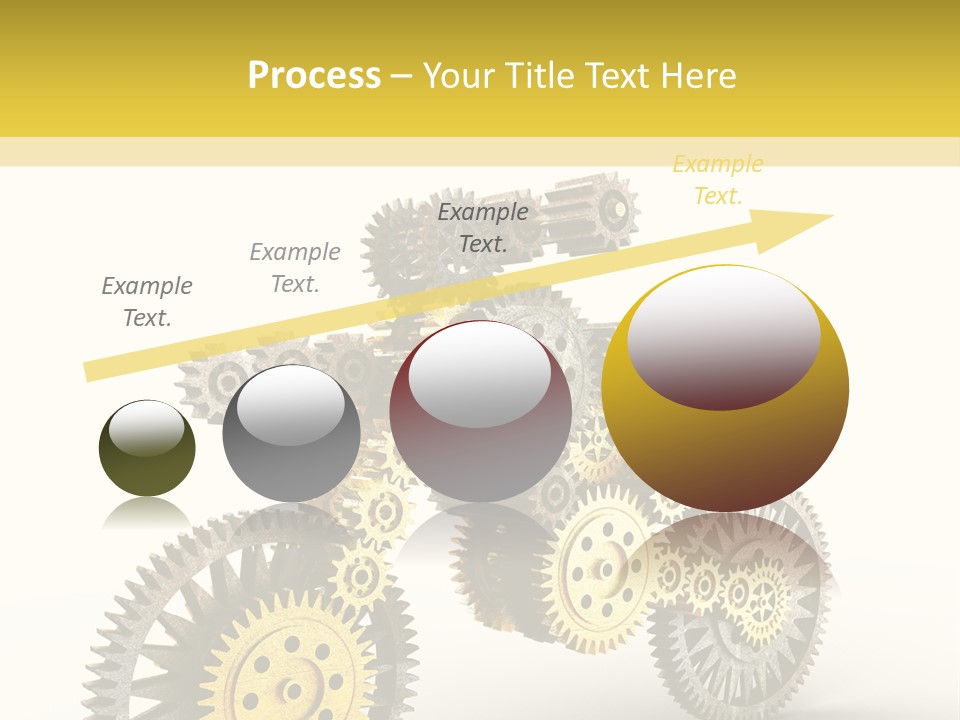 Process – Your Title Text Here

Example Text.

Example Text.

Example Text.

Example Text.